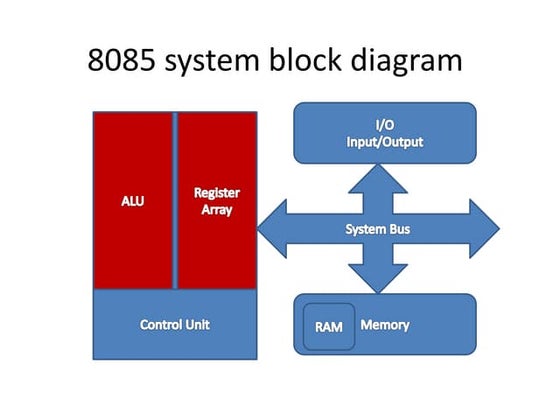 8085 system block diagram

ALU

Register Array

Control Unit

I/O
Input/Output

System Bus

RAM

Memory